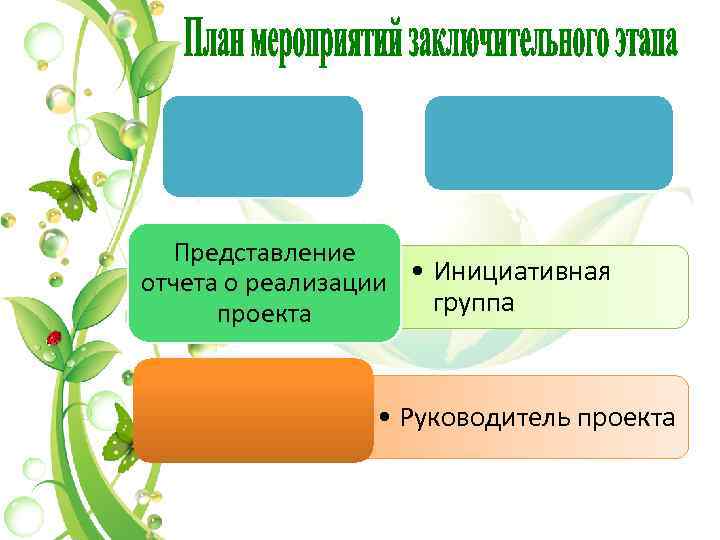 План мероприятий заключительного этапа

Представление отчета о реализации проекта

• Инициативная группа

• Руководитель проекта